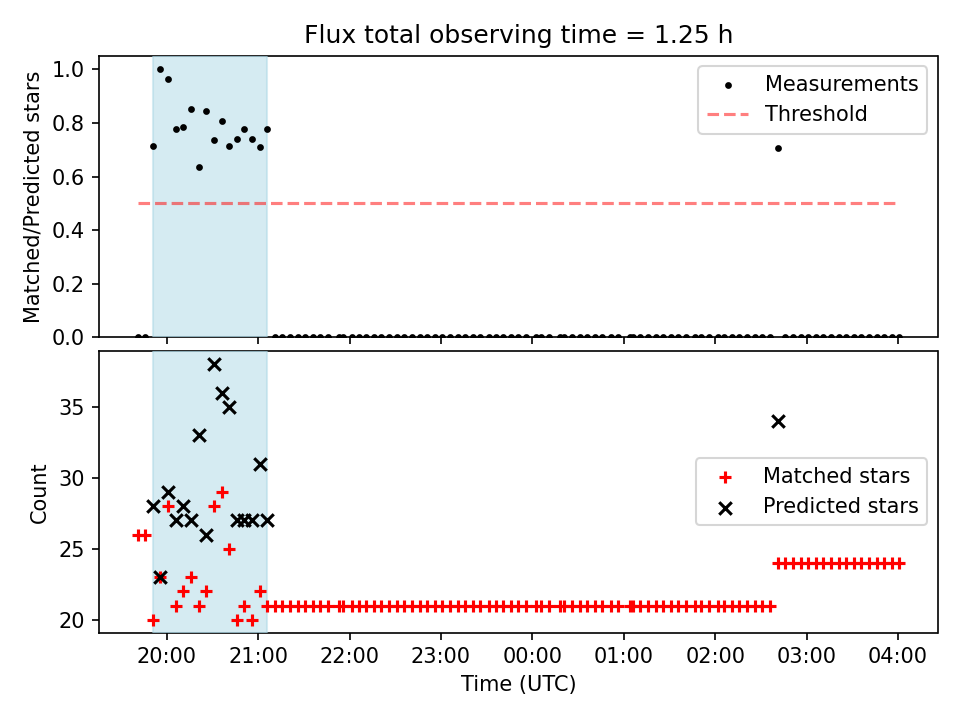 Flux total observing time = 1.25 h

Matched/Predicted stars

1.0
0.8
0.6
0.4
0.2
0.0

Measurements
Threshold

Count

35
30
25
20

Matched stars
Predicted stars

20:00 21:00 22:00 23:00 00:00 01:00 02:00 03:00 04:00

Time (UTC)